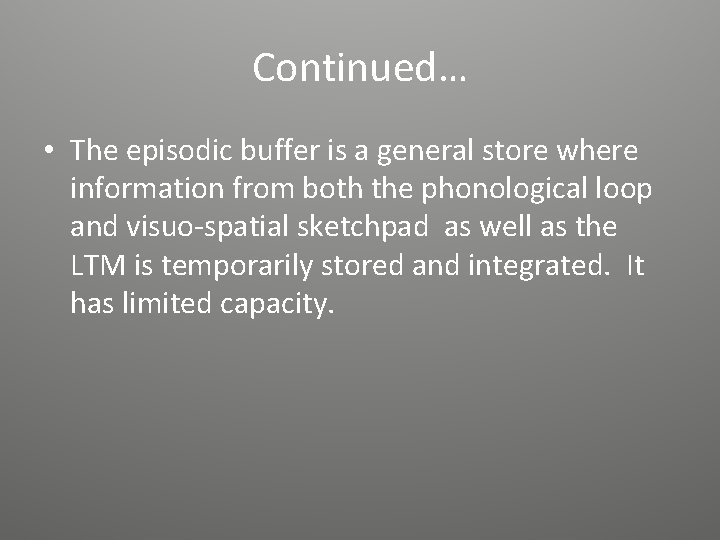 Continued…

• The episodic buffer is a general store where information from both the phonological loop and visuo-spatial sketchpad as well as the LTM is temporarily stored and integrated. It has limited capacity.